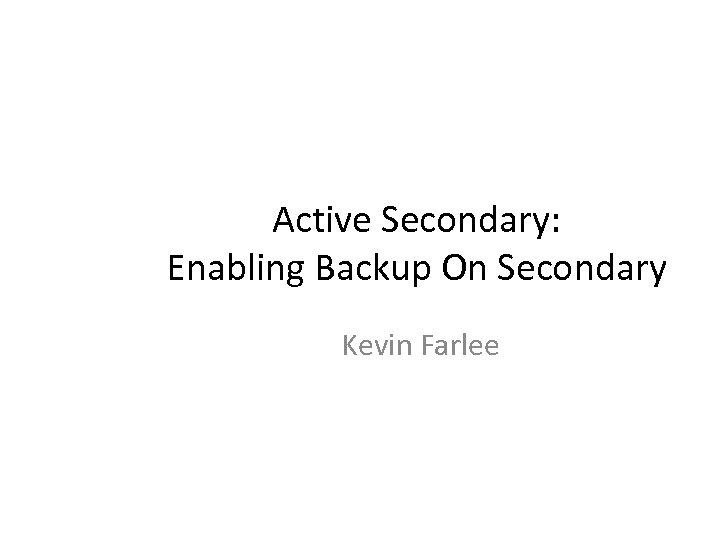 Active Secondary:
Enabling Backup On Secondary

Kevin Farlee